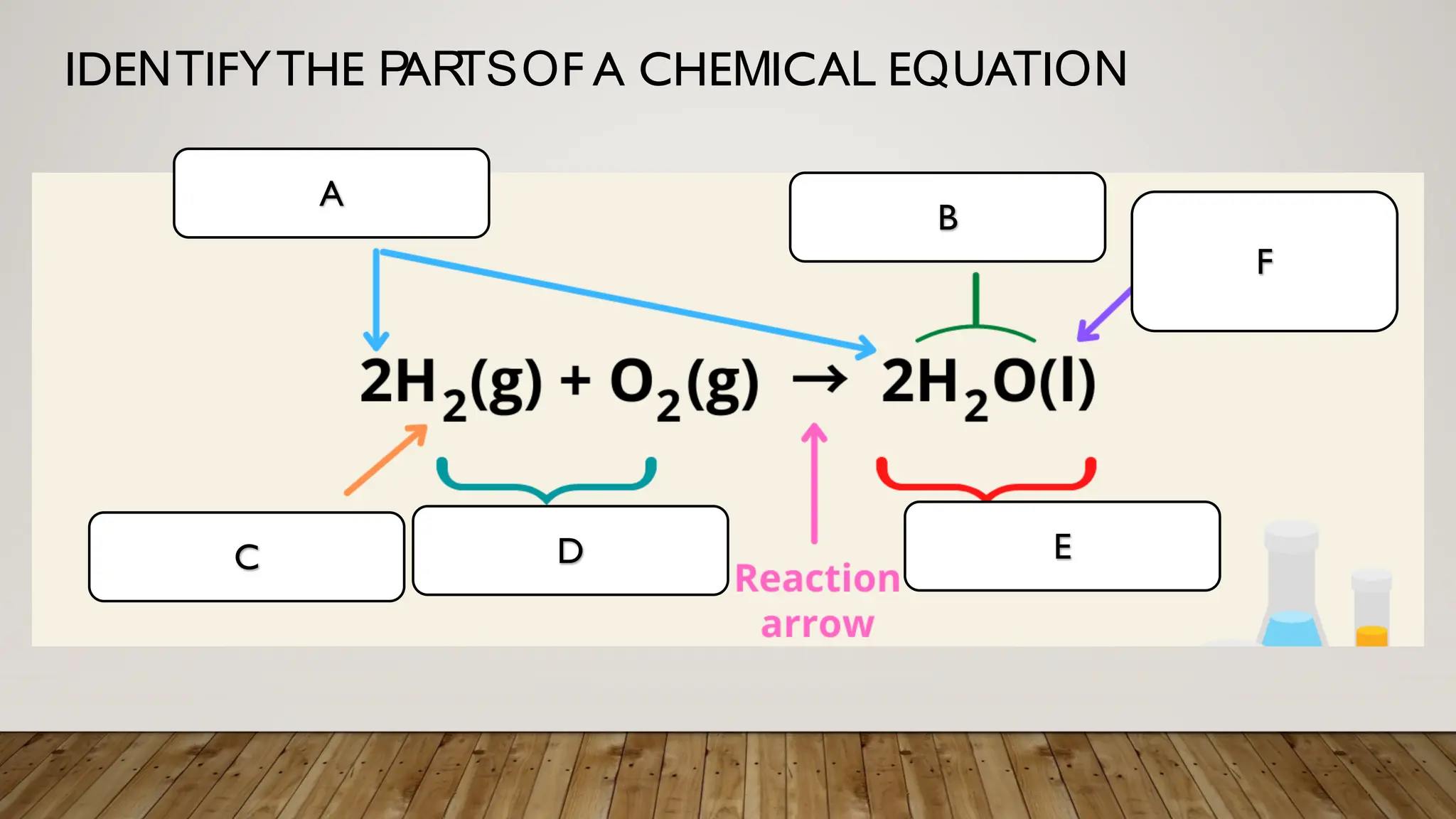 IDENTIFY THE PARTS OF A CHEMICAL EQUATION

A

B

F

$2H_2(g) + O_2(g) \rightarrow 2H_2O(l)$

C

D

Reaction arrow

E